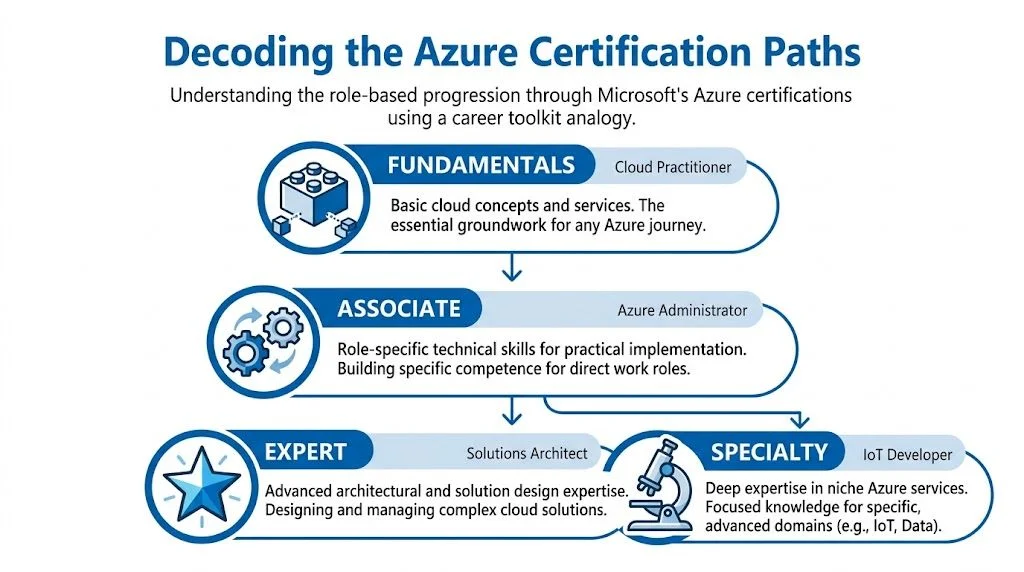 Decoding the Azure Certification Paths

Understanding the role-based progression through Microsoft's Azure certifications using a career toolkit analogy.

FUNDAMENTALS
Cloud Practitioner
Basic cloud concepts and services. The essential groundwork for any Azure journey.

ASSOCIATE
Azure Administrator
Role-specific technical skills for practical implementation. Building specific competence for direct work roles.

EXPERT
Solutions Architect
Advanced architectural and solution design expertise. Designing and managing complex cloud solutions.

SPECIALTY
IoT Developer
Deep expertise in niche Azure services. Focused knowledge for specific, advanced domains (e.g., IoT, Data).